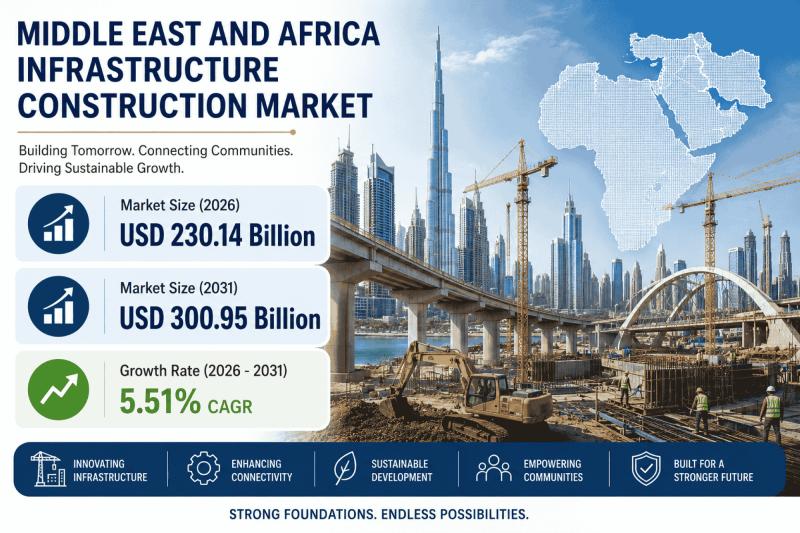 MIDDLE EAST AND AFRICA INFRASTRUCTURE CONSTRUCTION MARKET

Building Tomorrow. Connecting Communities. Driving Sustainable Growth.

Market Size (2026)
USD 230.14 Billion

Market Size (2031)
USD 300.95 Billion

Growth Rate (2026 - 2031)
5.51% CAGR

INNOVATING INFRASTRUCTURE

ENHANCING CONNECTIVITY

SUSTAINABLE DEVELOPMENT

EMPOWERING COMMUNITIES

BUILT FOR A STRONGER FUTURE

STRONG FOUNDATIONS. ENDLESS POSSIBILITIES.